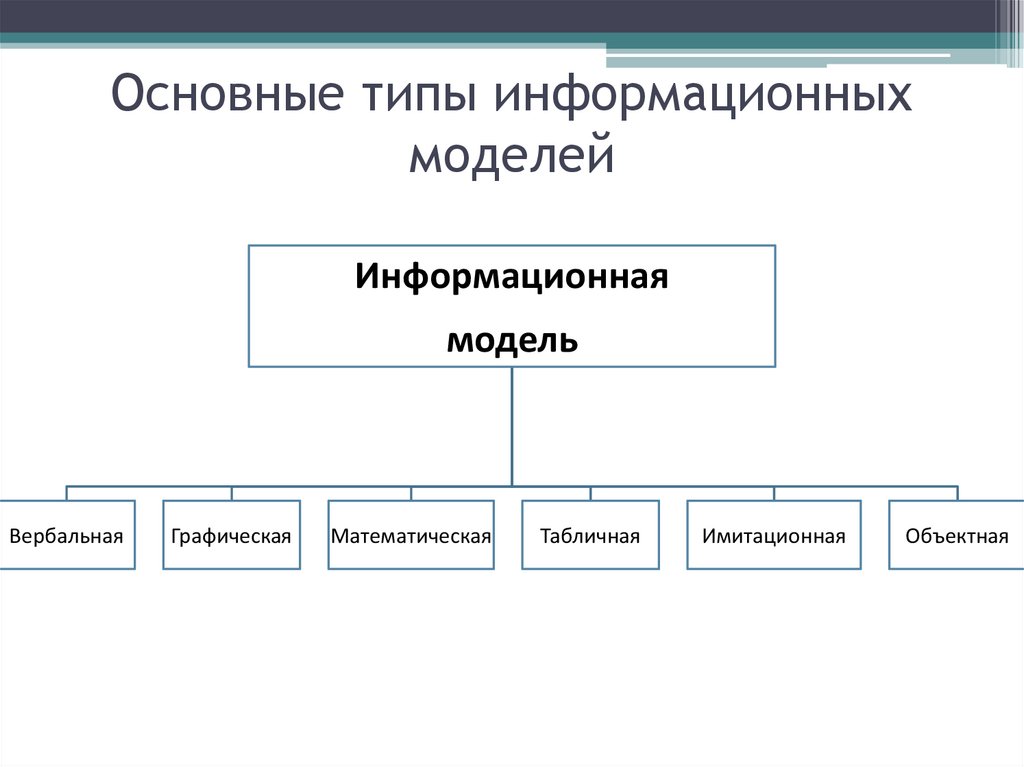 Основные типы информационных моделей

Информационная модель

Вербальная

Графическая

Математическая

Табличная

Имитационная

Объектная